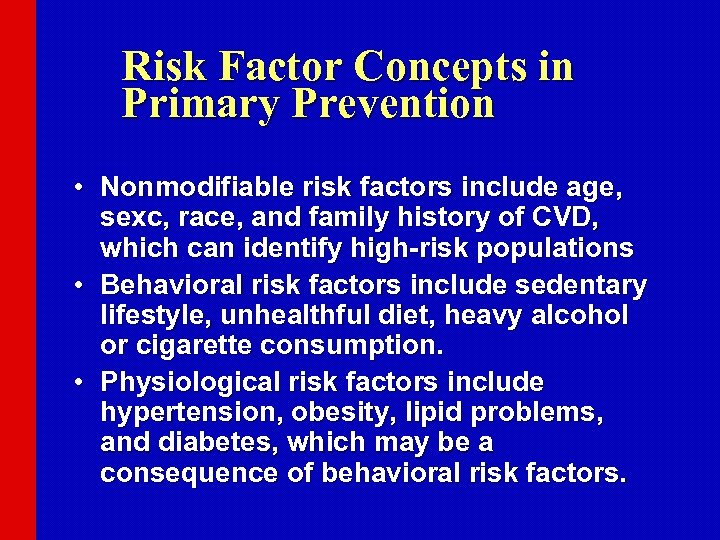 Risk Factor Concepts in Primary Prevention

• Nonmodifiable risk factors include age, sexc, race, and family history of CVD, which can identify high-risk populations

• Behavioral risk factors include sedentary lifestyle, unhealthful diet, heavy alcohol or cigarette consumption.

• Physiological risk factors include hypertension, obesity, lipid problems, and diabetes, which may be a consequence of behavioral risk factors.